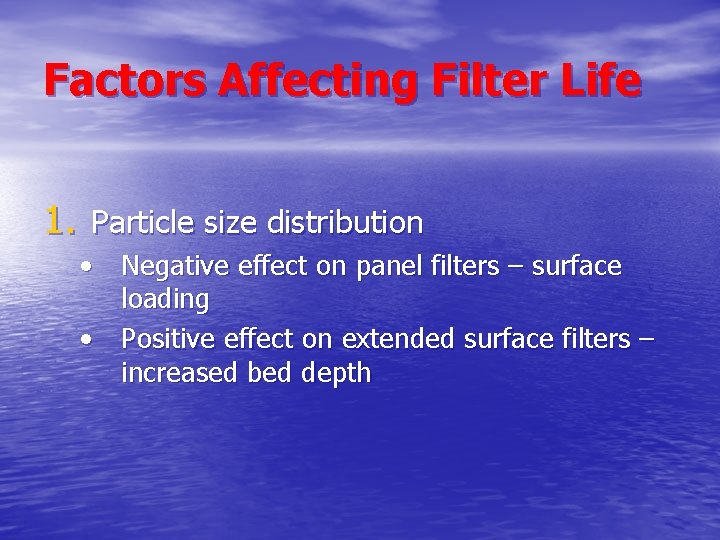 Factors Affecting Filter Life

1. Particle size distribution

• Negative effect on panel filters – surface loading
• Positive effect on extended surface filters – increased bed depth